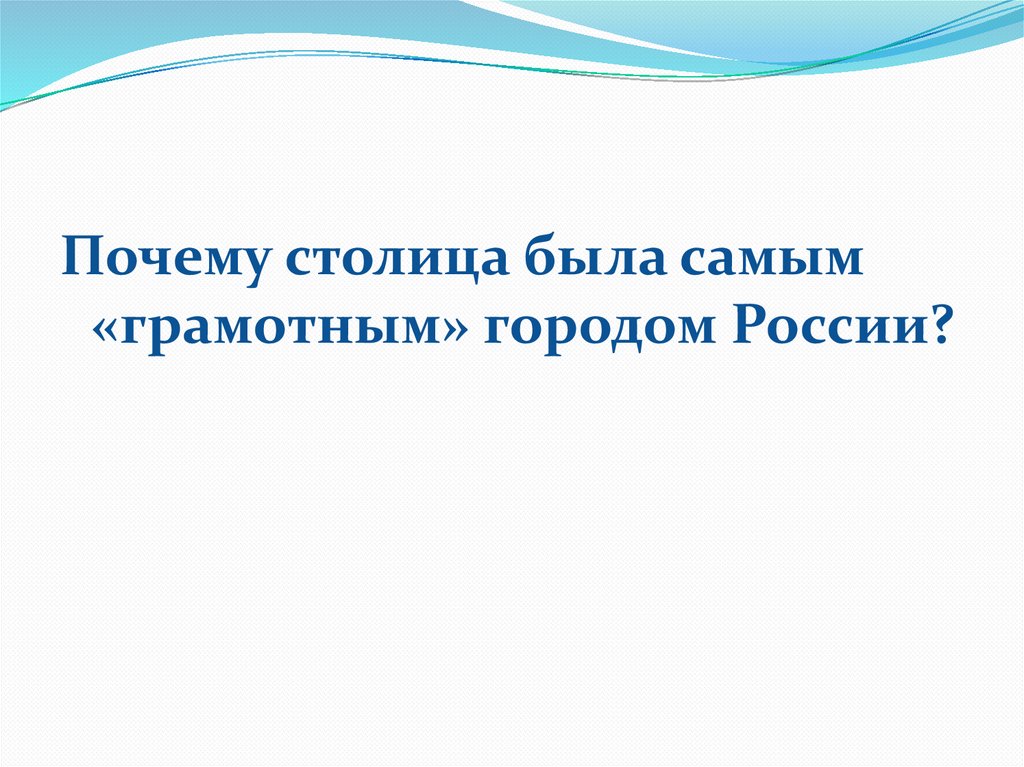 Почему столица была самым «грамотным» городом России?